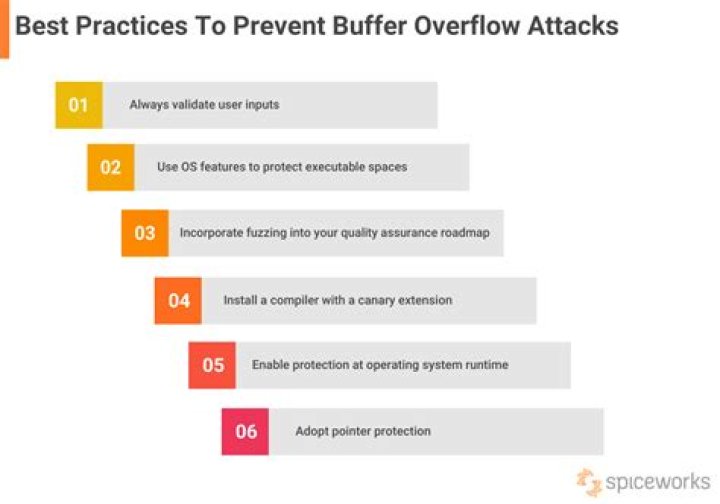 Best Practices To Prevent Buffer Overflow Attacks

01 Always validate user inputs

02 Use OS features to protect executable spaces

03 Incorporate fuzzing into your quality assurance roadmap

04 Install a compiler with a canary extension

05 Enable protection at operating system runtime

06 Adopt pointer protection

spiceworks